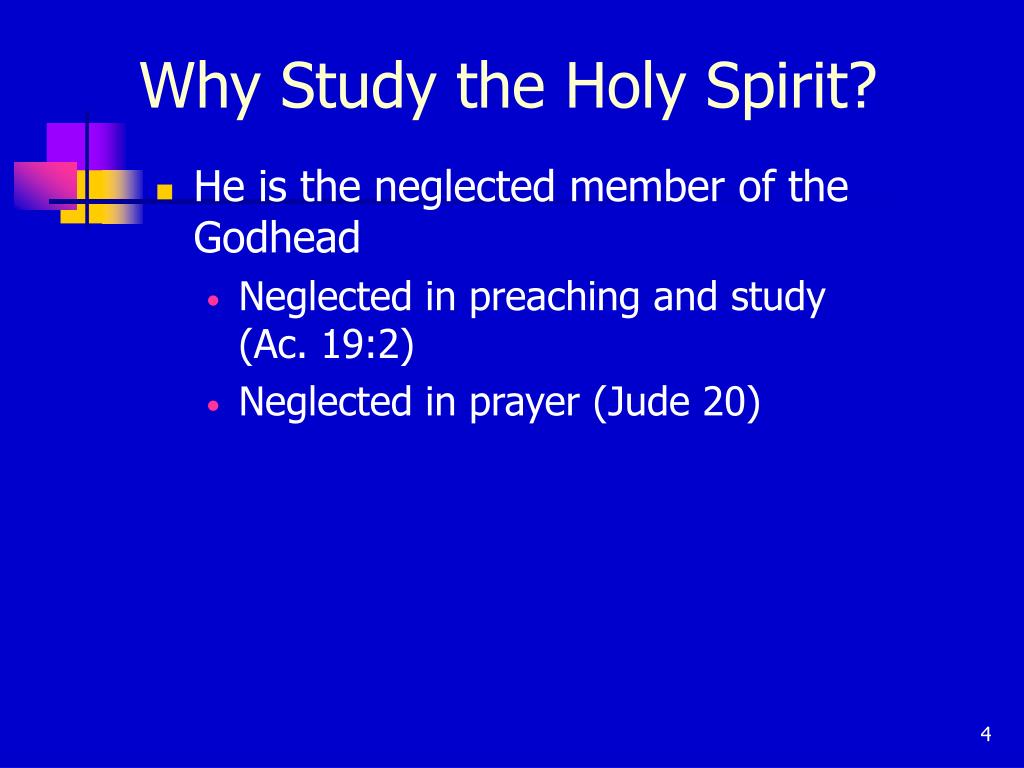 Why Study the Holy Spirit?

- He is the neglected member of the Godhead
  - Neglected in preaching and study (Ac. 19:2)
  - Neglected in prayer (Jude 20)

4